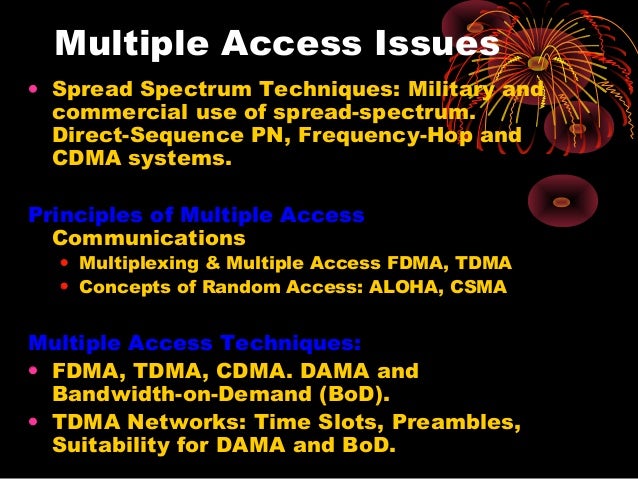 Multiple Access Issues

• Spread Spectrum Techniques: Military and commercial use of spread-spectrum. Direct-Sequence PN, Frequency-Hop and CDMA systems.

Principles of Multiple Access
Communications
• Multiplexing & Multiple Access FDMA, TDMA
• Concepts of Random Access: ALOHA, CSMA

Multiple Access Techniques:
• FDMA, TDMA, CDMA. DAMA and Bandwidth-on-Demand (BoD).
• TDMA Networks: Time Slots, Preambles, Suitability for DAMA and BoD.